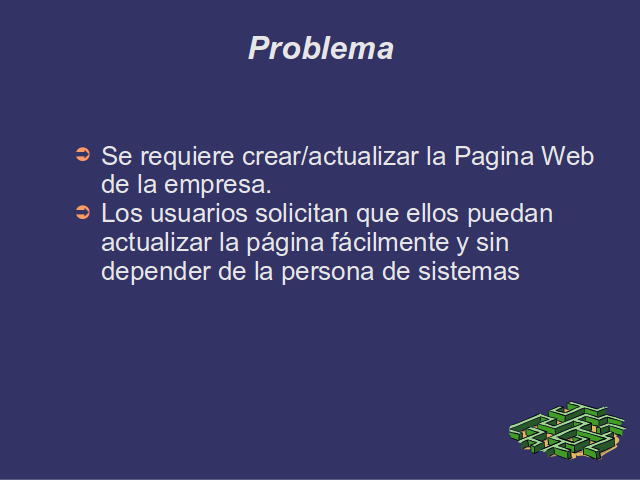 Problema

➲ Se requiere crear/actualizar la Pagina Web de la empresa.
➲ Los usuarios solicitan que ellos puedan actualizar la página fácilmente y sin depender de la persona de sistemas